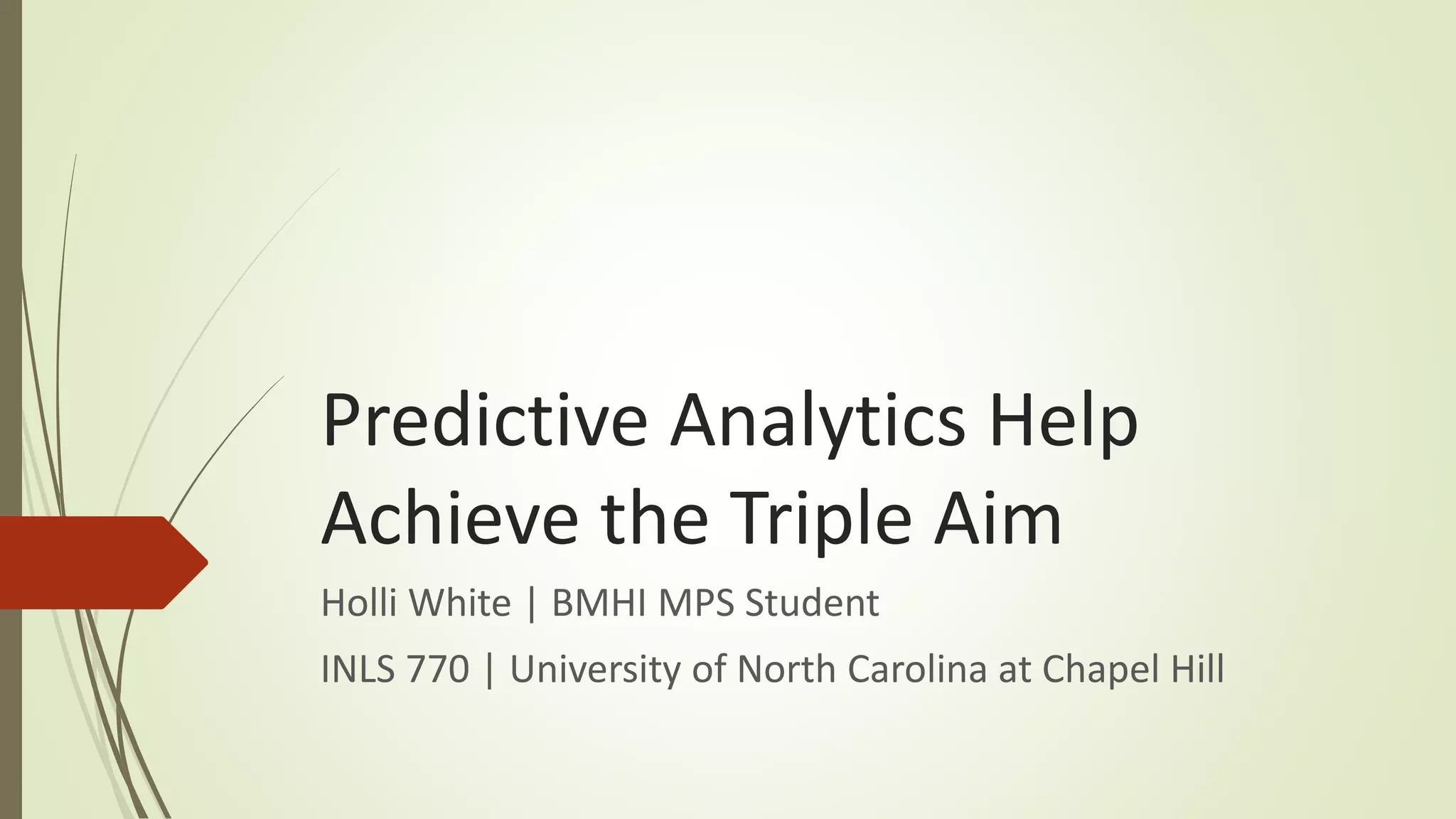 Predictive Analytics Help Achieve the Triple Aim

Holli White | BMHI MPS Student

INLS 770 | University of North Carolina at Chapel Hill